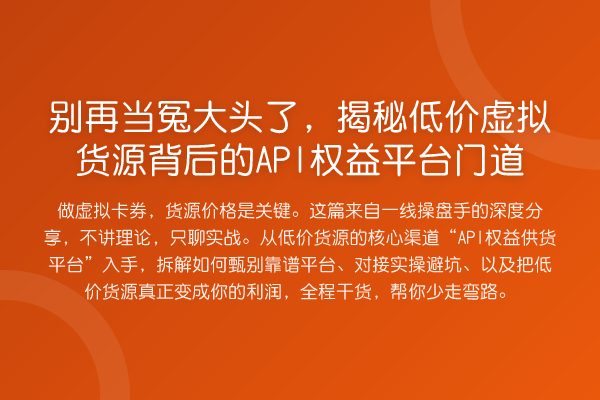 别再当冤大头了，揭秘低价虚拟货源背后的API权益平台门道

做虚拟卡券，货源价格是关键。这篇来自一线操盘手的深度分享，不讲理论，只聊实战。从低价货源的核心渠道“API权益供货平台”入手，拆解如何甄别靠谱平台、对接实操避坑、以及把低价货源真正变成你的利润，全程干货，帮你少走弯路。